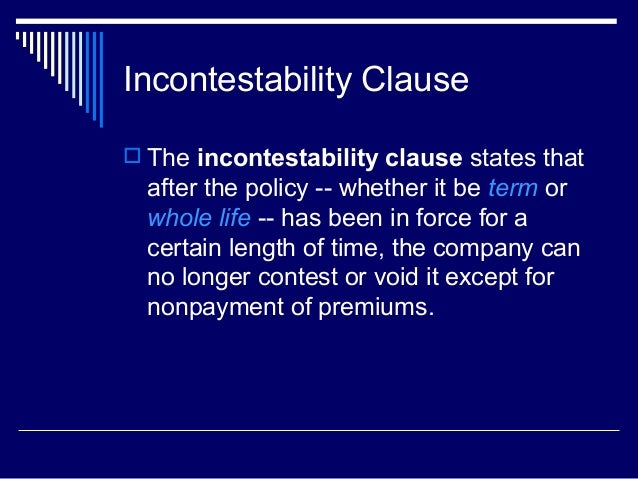 Incontestability Clause

The incontestability clause states that after the policy -- whether it be term or whole life -- has been in force for a certain length of time, the company can no longer contest or void it except for nonpayment of premiums.